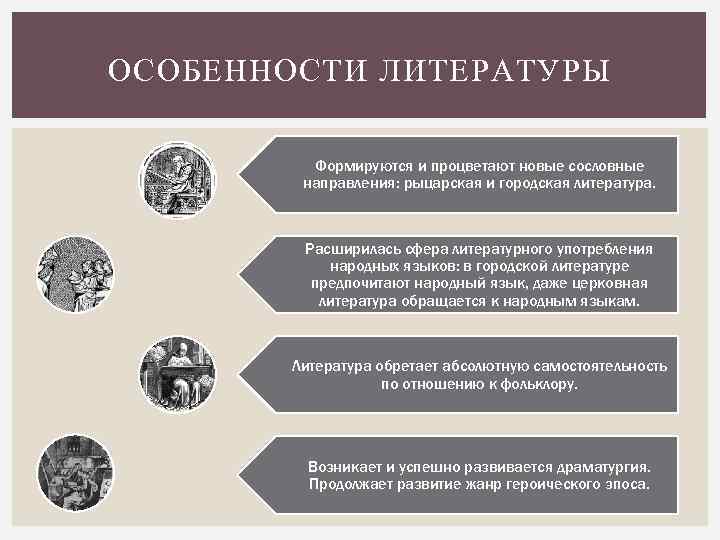 ОСОБЕННОСТИ ЛИТЕРАТУРЫ

Формируются и процветают новые сословные направления: рыцарская и городская литература.

Расширилась сфера литературного употребления народных языков: в городской литературе предпочитают народный язык, даже церковная литература обращается к народным языкам.

Литература обретает абсолютную самостоятельность по отношению к фольклору.

Возникает и успешно развивается драматургия. Продолжает развитие жанр героического эпоса.